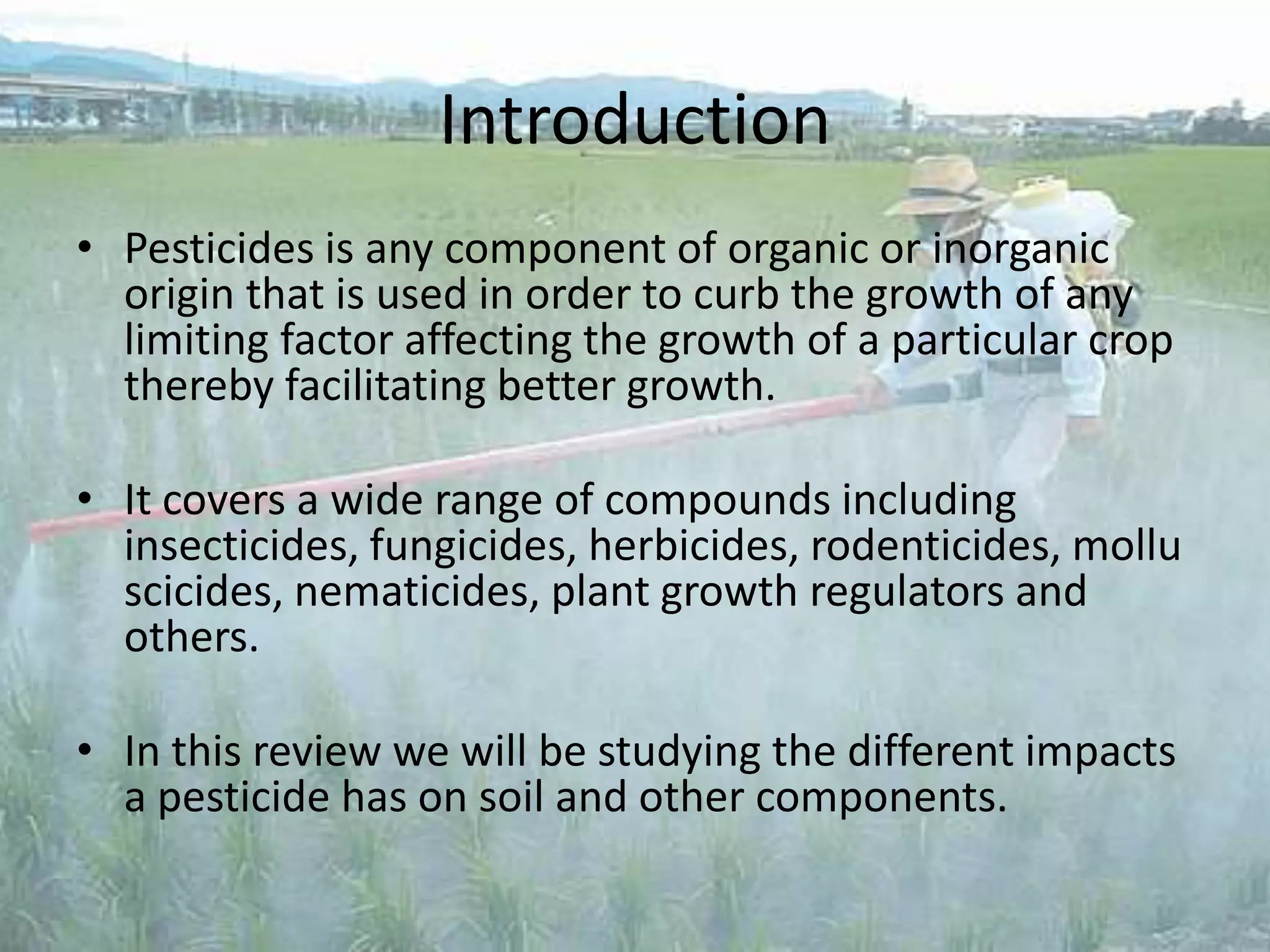 Introduction

• Pesticides is any component of organic or inorganic origin that is used in order to curb the growth of any limiting factor affecting the growth of a particular crop thereby facilitating better growth.

• It covers a wide range of compounds including insecticides, fungicides, herbicides, rodenticides, mollu scicides, nematicides, plant growth regulators and others.

• In this review we will be studying the different impacts a pesticide has on soil and other components.